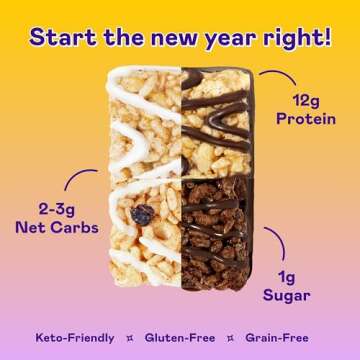 Start the new year right!

12g
Protein

2-3g
Net Carbs

1g
Sugar

Keto-Friendly ¤ Gluten-Free ¤ Grain-Free